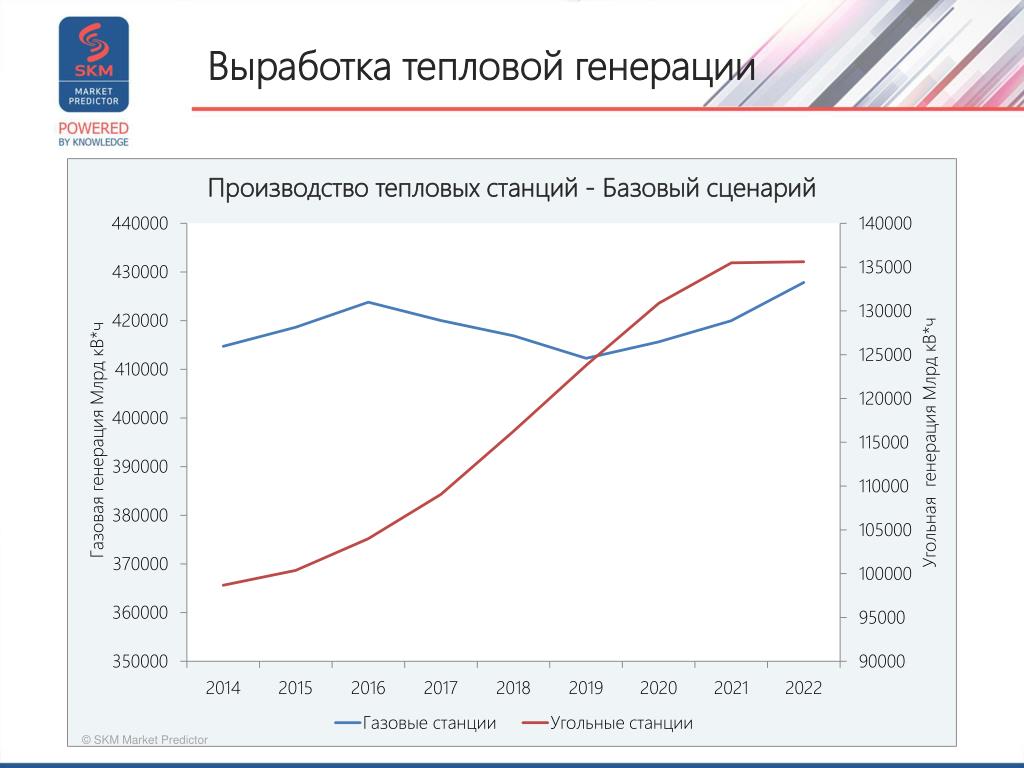 SKM
MARKET PREDICTOR
POWERED
BY KNOWLEDGE

Выработка тепловой генерации

Производство тепловых станций - Базовый сценарий

Газовая генерация Млрд кВ*ч

440000
430000
420000
410000
400000
390000
380000
370000
360000
350000

Угольная генерация Млрд кВ*ч

140000
135000
130000
125000
120000
115000
110000
105000
100000
95000
90000

2014 2015 2016 2017 2018 2019 2020 2021 2022

Газовые станции
Угольные станции

© SKM Market Predictor